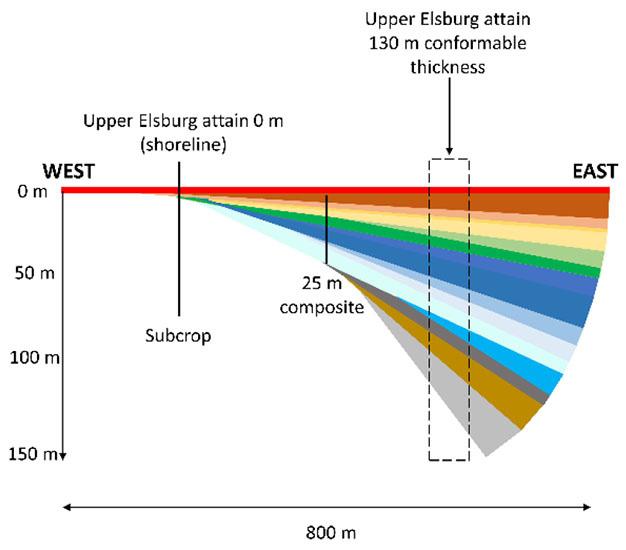 Upper Elsburg attain 130 m conformable thickness

Upper Elsburg attain 0 m (shoreline)

WEST

EAST

0 m

50 m

100 m

150 m

25 m composite

Subcrop

800 m